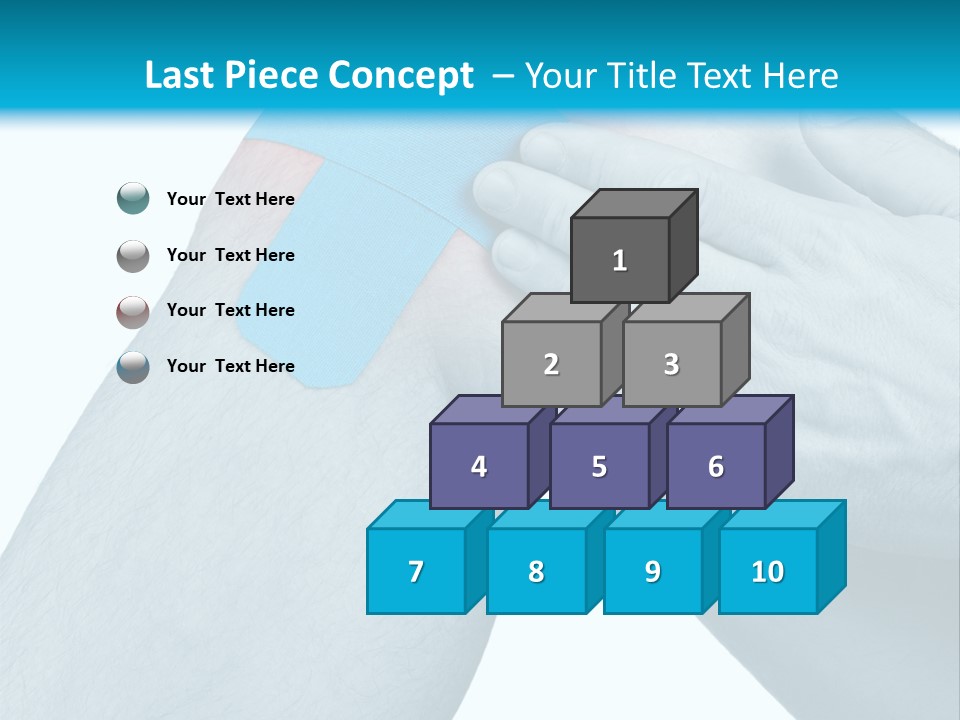 Last Piece Concept – Your Title Text Here

Your Text Here

Your Text Here

Your Text Here

Your Text Here

1

2

3

4

5

6

7

8

9

10